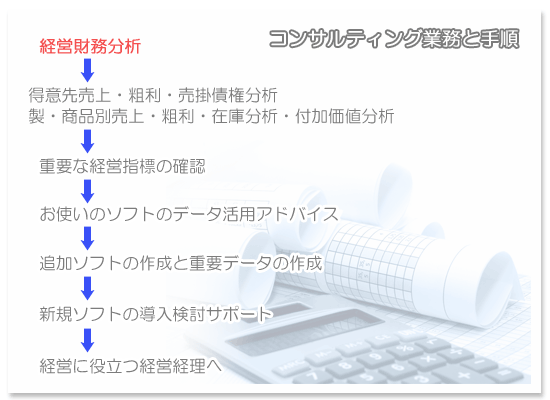 コンサルティング業務と手順

経営財務分析

得意先売上・粗利・売掛債権分析
製・商品別売上・粗利・在庫分析・付加価値分析

重要な経営指標の確認

お使いのソフトのデータ活用アドバイス

追加ソフトの作成と重要データの作成

新規ソフトの導入検討サポート

経営に役立つ経営経理へ